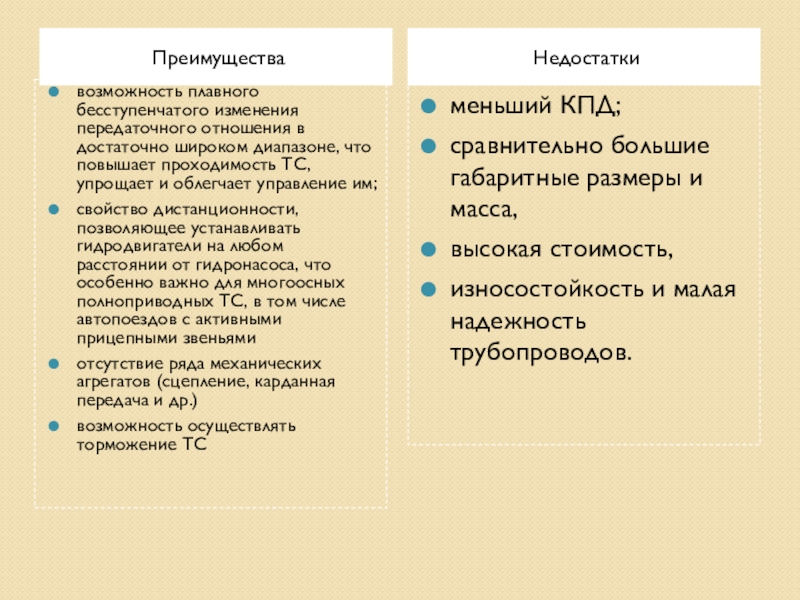 Преимущества

возможность плавного бесступенчатого изменения передаточного отношения в достаточно широком диапазоне, что повышает проходимость ТС, упрощает и облегчает управление им;

свойство дистанционности, позволяющее устанавливать гидродвигатели на любом расстоянии от гидронасоса, что особенно важно для многоосных полноприводных ТС, в том числе автопоездов с активными прицепными звеньями

отсутствие ряда механических агрегатов (сцепление, карданная передача и др.)

возможность осуществлять торможение ТС

Недостатки

меньший КПД;

сравнительно большие габаритные размеры и масса,

высокая стоимость,

износостойкость и малая надежность трубопроводов.